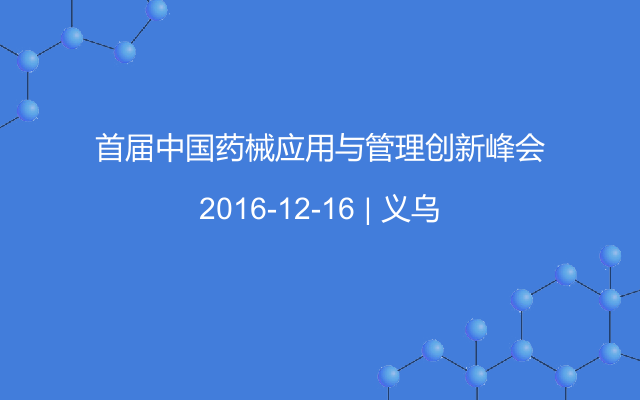 首届中国药械应用与管理创新峰会

2016-12-16 | 义乌